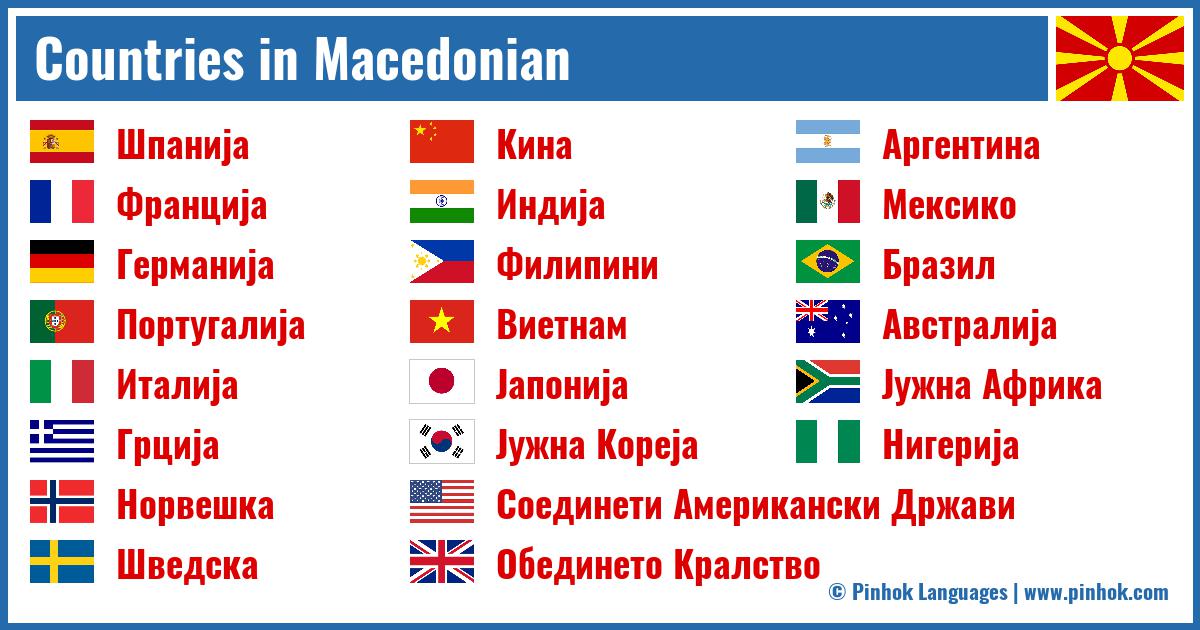 Countries in Macedonian

Шпанија
Франција
Германија
Португалија
Италија
Грција
Норвешка
Шведска

Кина
Индија
Филипини
Виетнам
Јапонија
Јужна Кореја
Соединети Американски Држави
Обединето Кралство

Аргентина
Мексико
Бразил
Австралија
Јужна Африка
Нигерија

© Pinhok Languages | www.pinhok.com